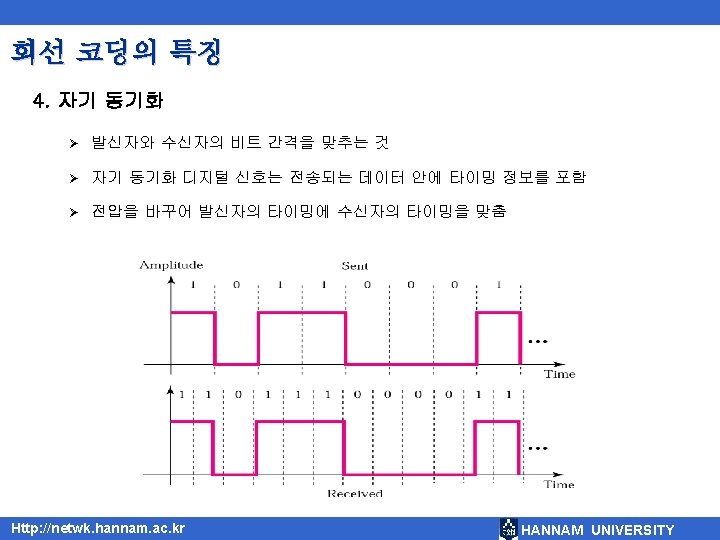 회선 코딩의 특징

4. 자기 동기화

➢ 발신자와 수신자의 비트 간격을 맞추는 것

➢ 자기 동기화 디지털 신호는 전송되는 데이터 안에 타이밍 정보를 포함

➢ 전압을 바꾸어 발신자의 타이밍에 수신자의 타이밍을 맞춤

Amplitude
Sent
1 0 1 1 0 0 0 1
...
Time

1 1 0 1 1 1 0 0 0 0 1 1
...
Time
Received

Http://netwk.hannam.ac.kr
HANNAM UNIVERSITY